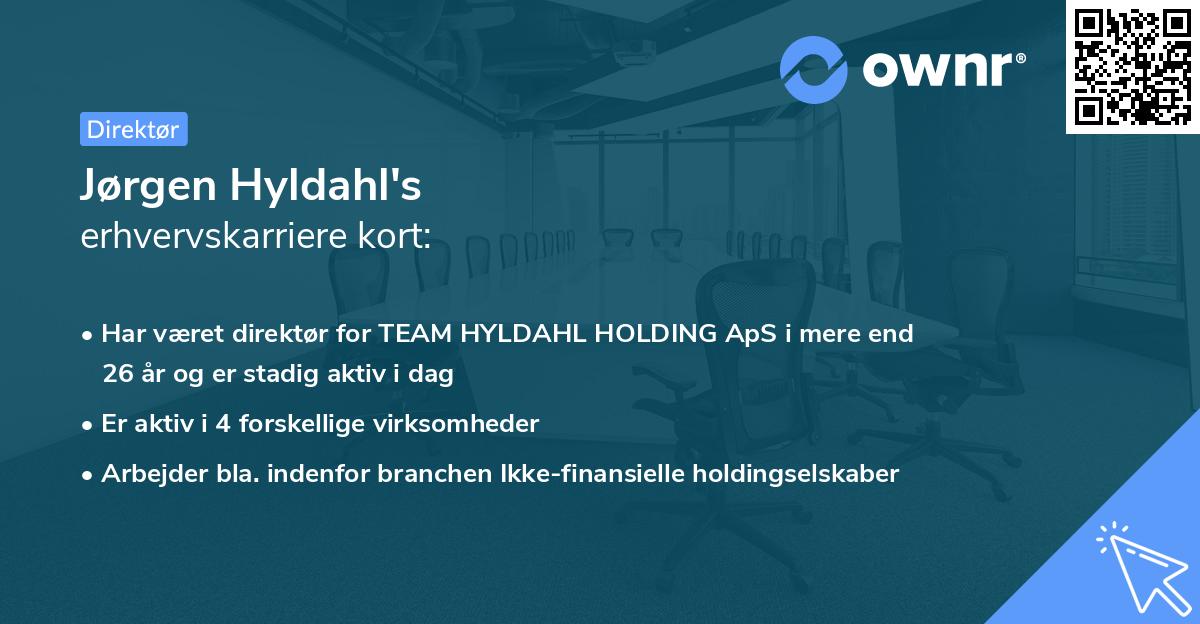 ownr®

Direktør

Jørgen Hyldahl's
erhvervskarriere kort:

• Har været direktør for TEAM HYLDAHL HOLDING ApS i mere end 26 år og er stadig aktiv i dag
• Er aktiv i 4 forskellige virksomheder
• Arbejder bla. indenfor branchen Ikke-finansielle holdingselskaber